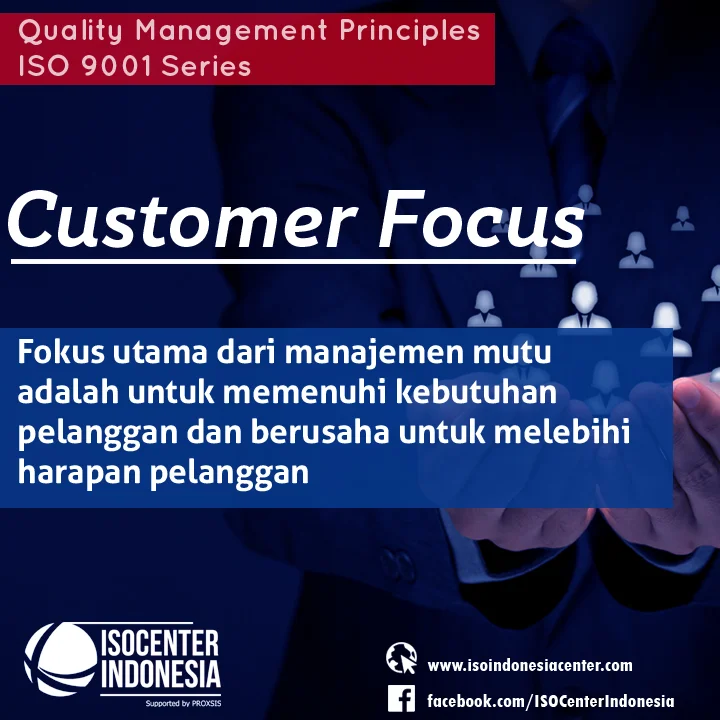 Quality Management Principles
ISO 9001 Series

Customer Focus

Fokus utama dari manajemen mutu adalah untuk memenuhi kebutuhan pelanggan dan berusaha untuk melebihi harapan pelanggan

ISOCENTER INDONESIA
Supported by PROXSIS

www.isoindonesiacenter.com
facebook.com/ISOCenterIndonesia